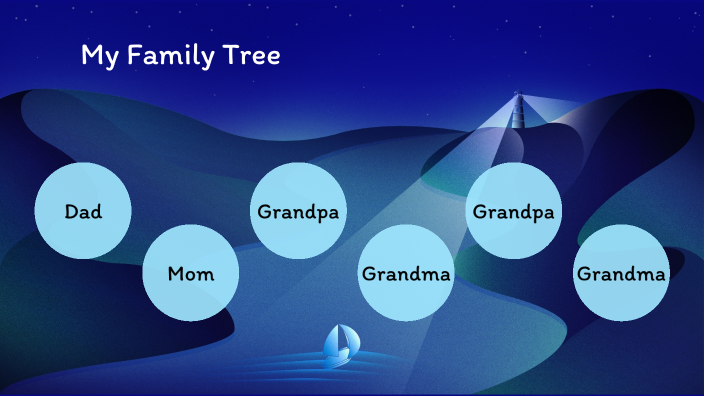 My Family Tree

Dad

Mom

Grandpa

Grandma

Grandpa

Grandma